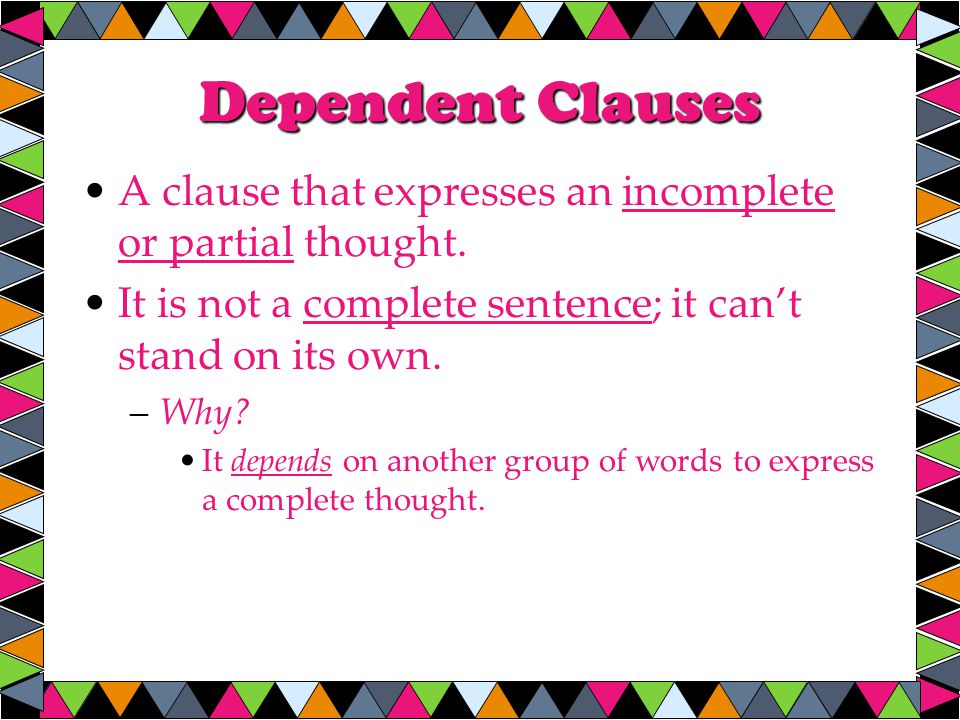 Dependent Clauses

• A clause that expresses an incomplete or partial thought.

• It is not a complete sentence; it can't stand on its own.

– Why?

• It depends on another group of words to express a complete thought.